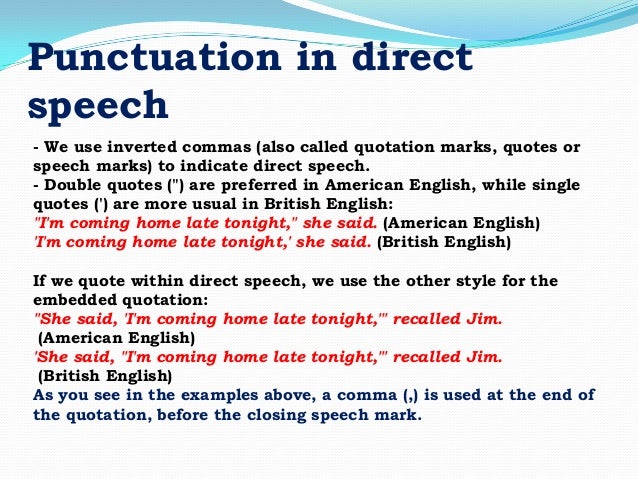 Punctuation in direct speech

- We use inverted commas (also called quotation marks, quotes or speech marks) to indicate direct speech.
- Double quotes (") are preferred in American English, while single quotes (') are more usual in British English:
"I'm coming home late tonight," she said. (American English)
'I'm coming home late tonight,' she said. (British English)

If we quote within direct speech, we use the other style for the embedded quotation:
"She said, 'I'm coming home late tonight,'" recalled Jim.
(American English)
'She said, "I'm coming home late tonight,"' recalled Jim.
(British English)
As you see in the examples above, a comma (,) is used at the end of the quotation, before the closing speech mark.